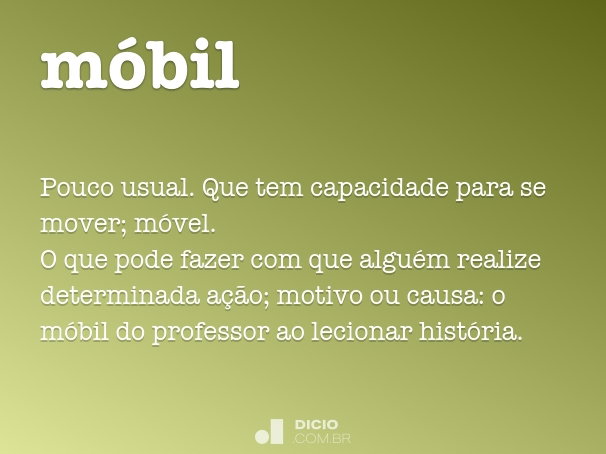 móbil

Pouco usual. Que tem capacidade para se mover; móvel.
O que pode fazer com que alguém realize determinada ação; motivo ou causa: o móbil do professor ao lecionar história.

DICIO
.COM.BR